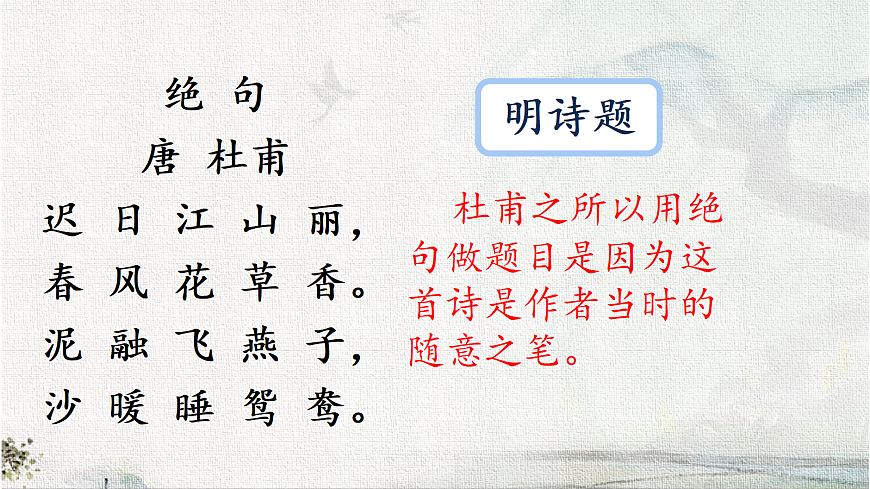 绝 句
唐 杜甫
迟 日 江 山 丽，
春 风 花 草 香。
泥 融 飞 燕 子，
沙 暖 睡 鸳 鸯。

明诗题

杜甫之所以用绝句做题目是因为这首诗是作者当时的随意之笔。